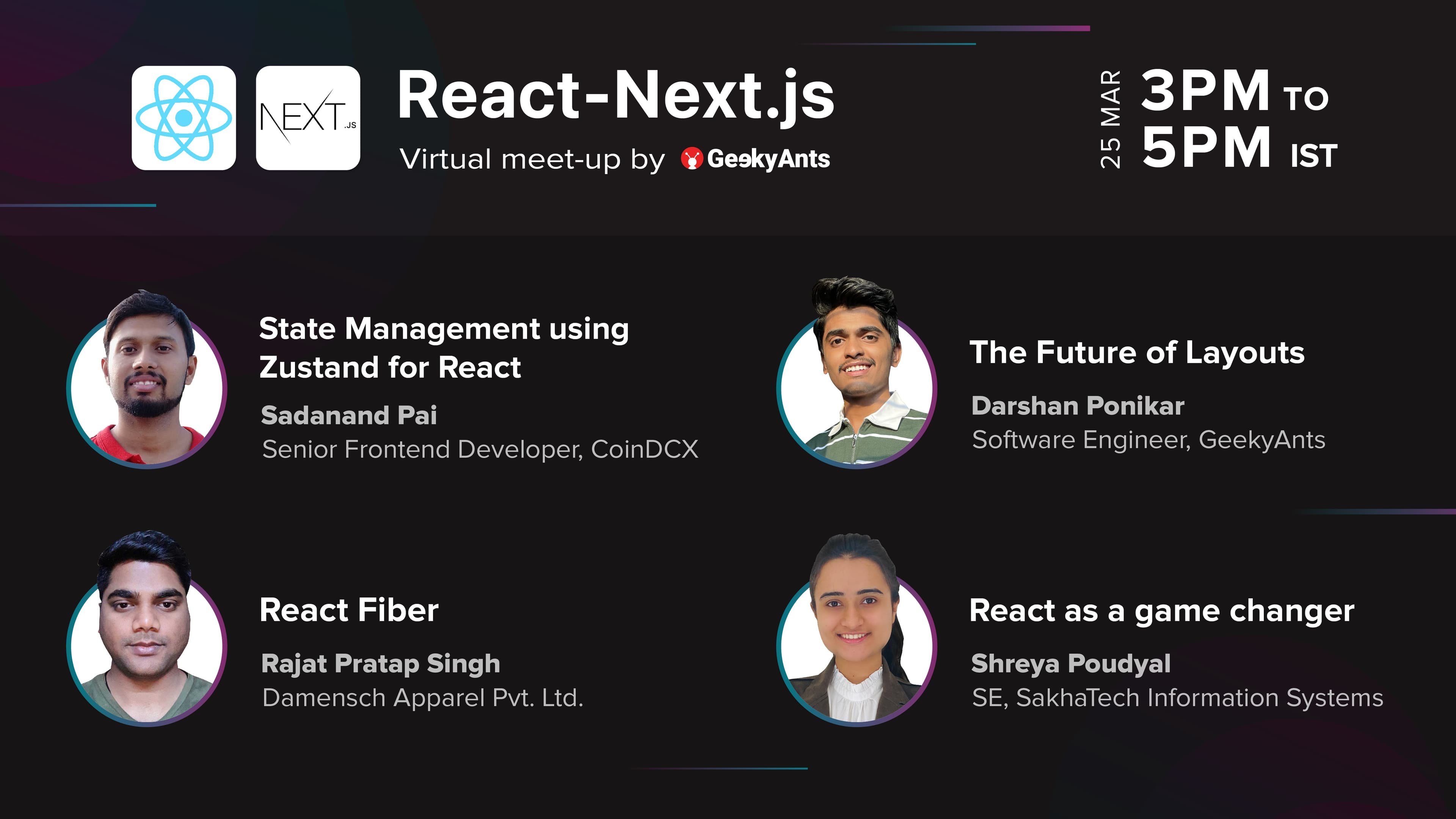 NEXT.JS

React-Next.js

Virtual meet-up by GeekyAnts

25 MAR

3PM TO 5PM IST

State Management using Zustand for React

Sadanand Pai

Senior Frontend Developer, CoinDCX

The Future of Layouts

Darshan Ponikar

Software Engineer, GeekyAnts

React Fiber

Rajat Pratap Singh

Damensch Apparel Pvt. Ltd.

React as a game changer

Shreya Poudyal

SE, SakhaTech Information Systems